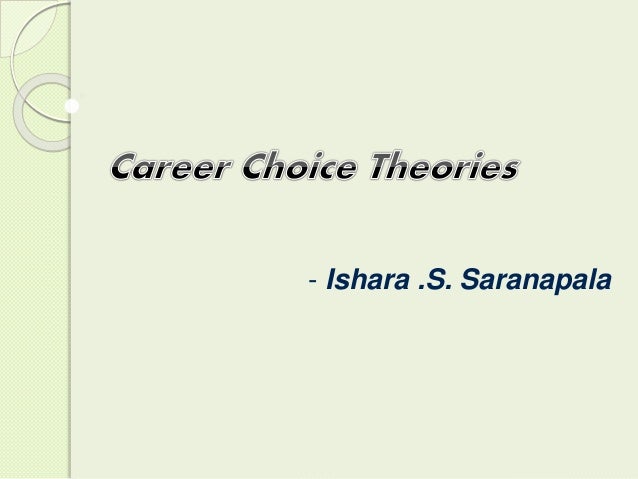 Career Choice Theories

- Ishara .S. Saranapala